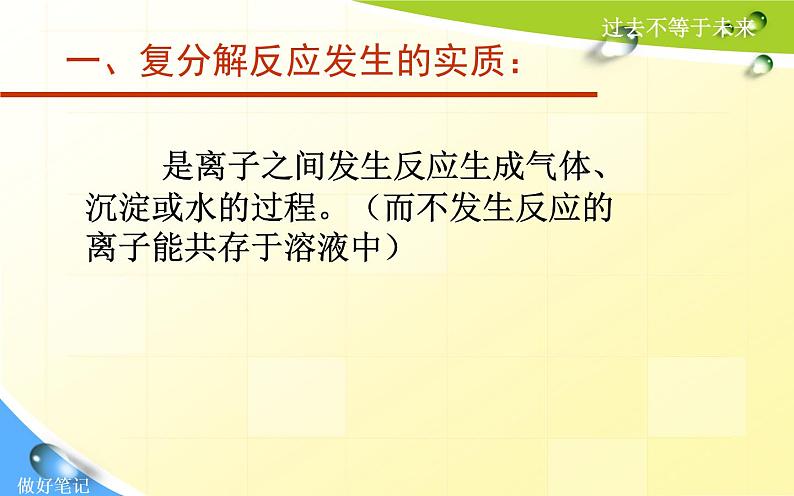 过去不等于未来

一、复分解反应发生的实质：

是离子之间发生反应生成气体、沉淀或水的过程。（而不发生反应的离子能共存于溶液中）

做好笔记